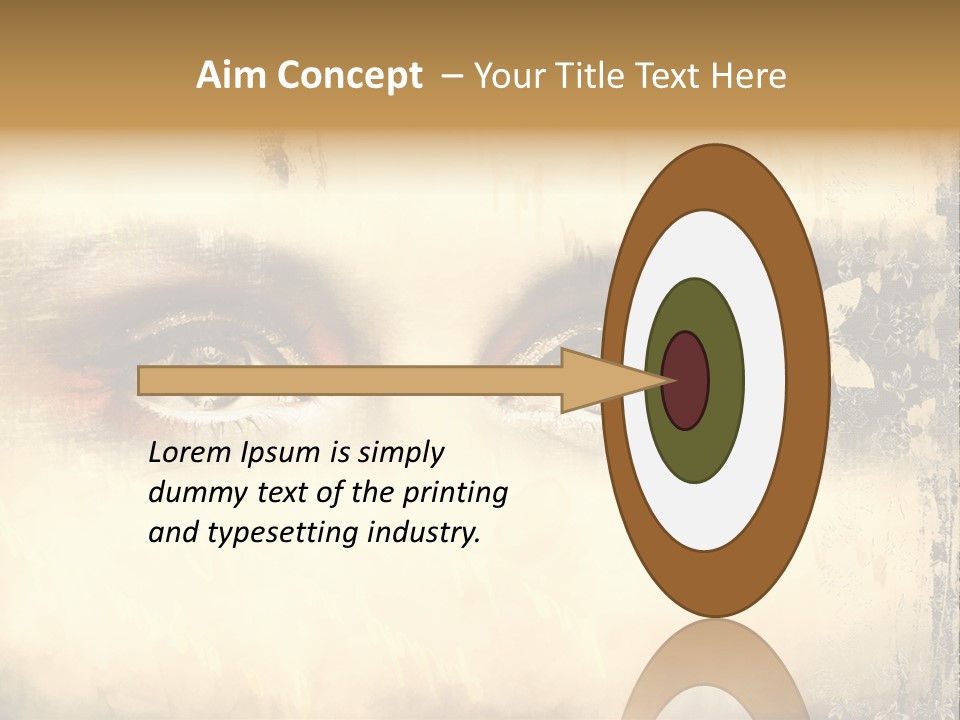 Aim Concept – Your Title Text Here

Lorem Ipsum is simply dummy text of the printing and typesetting industry.